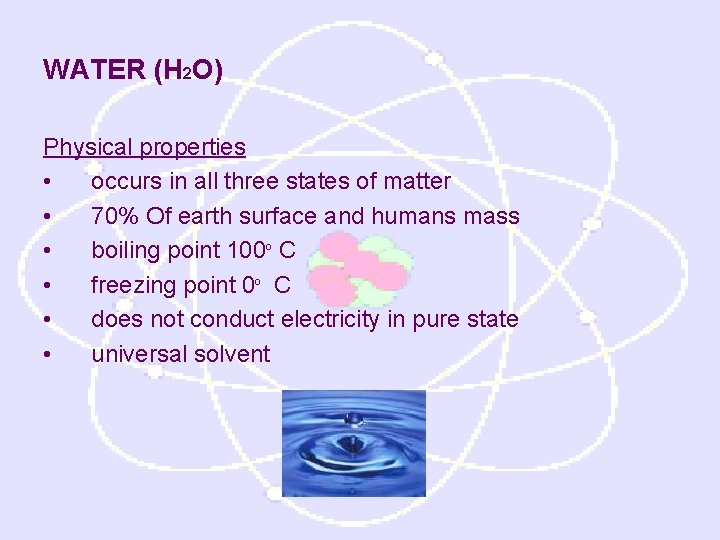 WATER ($H_2O$)

Physical properties
• occurs in all three states of matter
• 70% Of earth surface and humans mass
• boiling point $100^o$ C
• freezing point $0^o$ C
• does not conduct electricity in pure state
• universal solvent